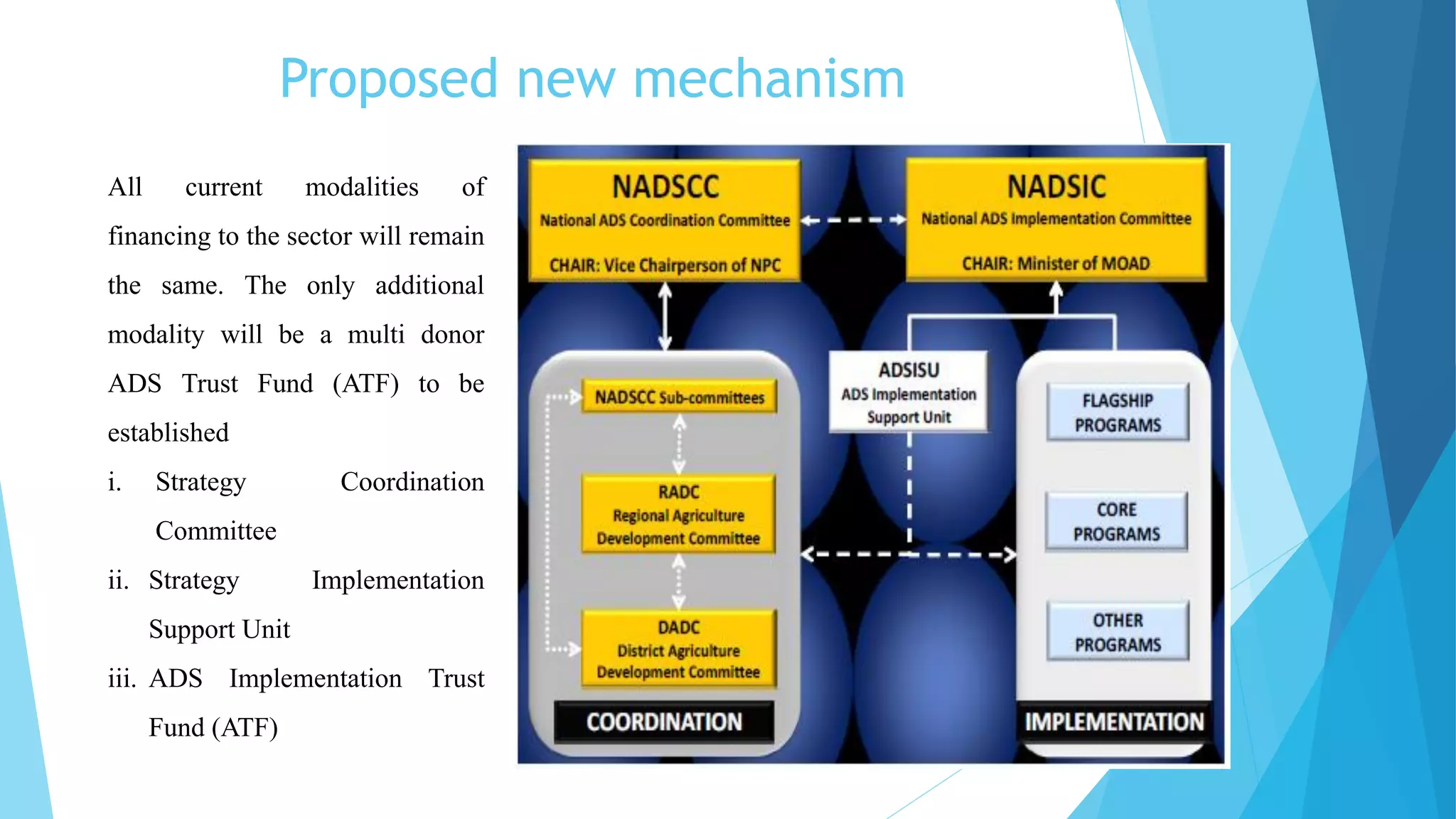 Proposed new mechanism

All current modalities of financing to the sector will remain the same. The only additional modality will be a multi donor ADS Trust Fund (ATF) to be established

i. Strategy Coordination Committee

ii. Strategy Implementation Support Unit

iii. ADS Implementation Trust Fund (ATF)

NADSCC
National ADS Coordination Committee
CHAIR: Vice Chairperson of NPC

NADSIC
National ADS Implementation Committee
CHAIR: Minister of MOAD

NADSCC Sub-committees

RADC
Regional Agriculture Development Committee

DADC
District Agriculture Development Committee

COORDINATION

ADSISU
ADS Implementation Support Unit

FLAGSHIP PROGRAMS

CORE PROGRAMS

OTHER PROGRAMS

IMPLEMENTATION